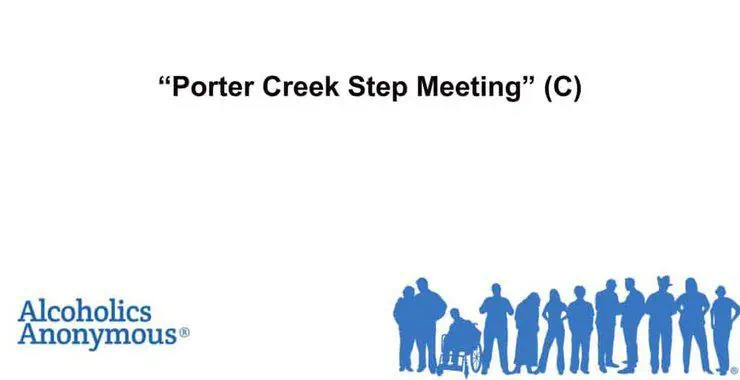 “Porter Creek Step Meeting” (C)

Alcoholics Anonymous®

®